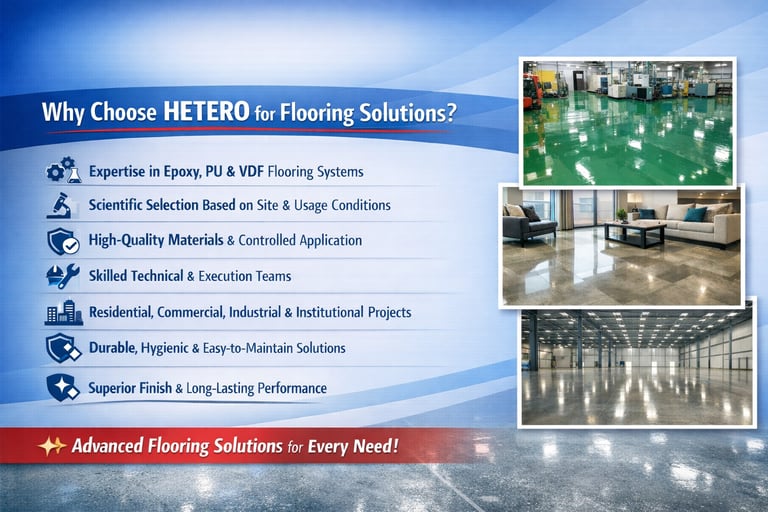 Why Choose HETERO for Flooring Solutions?

Expertise in Epoxy, PU & VDF Flooring Systems

Scientific Selection Based on Site & Usage Conditions

High-Quality Materials & Controlled Application

Skilled Technical & Execution Teams

Residential, Commercial, Industrial & Institutional Projects

Durable, Hygienic & Easy-to-Maintain Solutions

Superior Finish & Long-Lasting Performance

Advanced Flooring Solutions for Every Need!